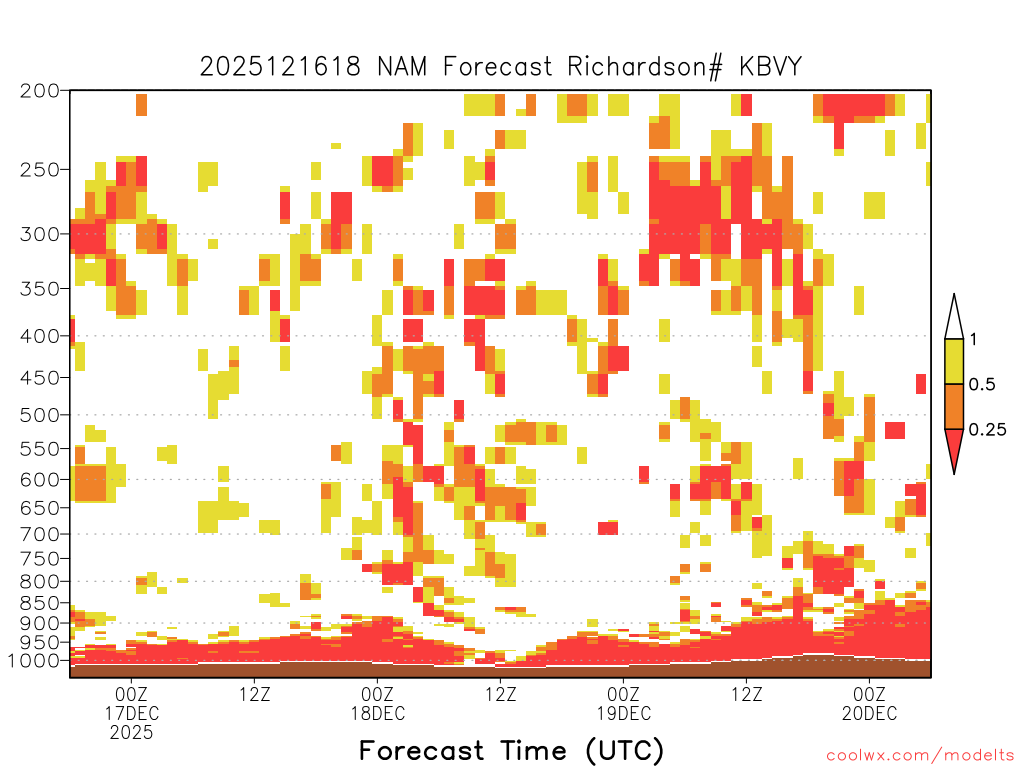 2025121618 NAM Forecast Richardson# KBVY

200
250
300
350
400
450
500
550
600
650
700
750
800
850
900
950
1000

1
0.5
0.25

00Z
17DEC
2025
12Z
00Z
18DEC
12Z
00Z
19DEC
12Z
00Z
20DEC

Forecast Time (UTC)

coolwx.com/modelts